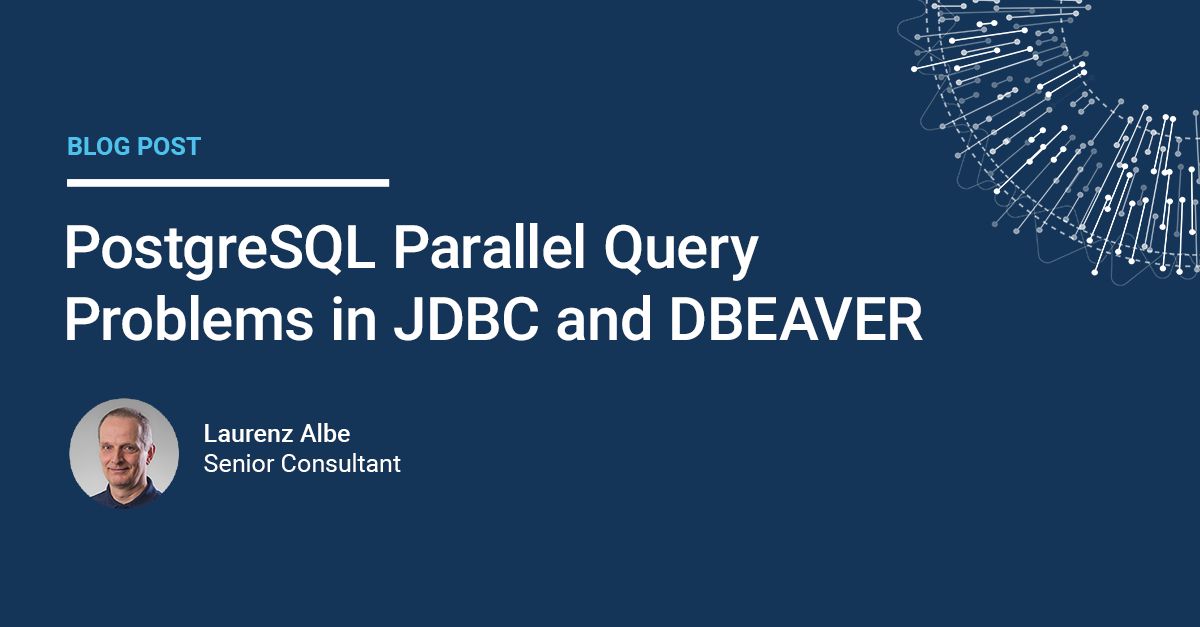 BLOG POST

PostgreSQL Parallel Query Problems in JDBC and DBEAVER

Laurenz Albe
Senior Consultant